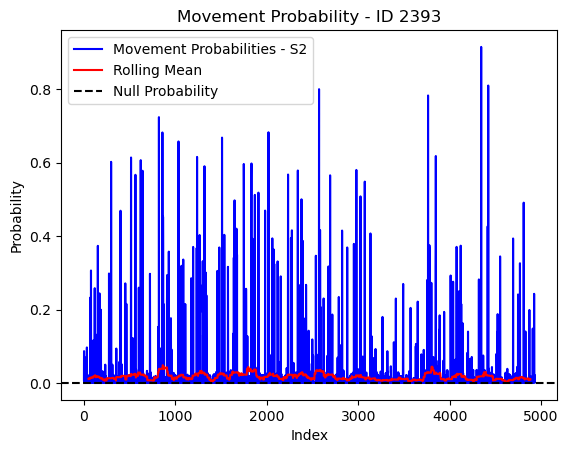 Movement Probability - ID 2393

Movement Probabilities - S2
Rolling Mean
Null Probability

Probability

0.8
0.6
0.4
0.2
0.0

0
1000
2000
3000
4000
5000

Index